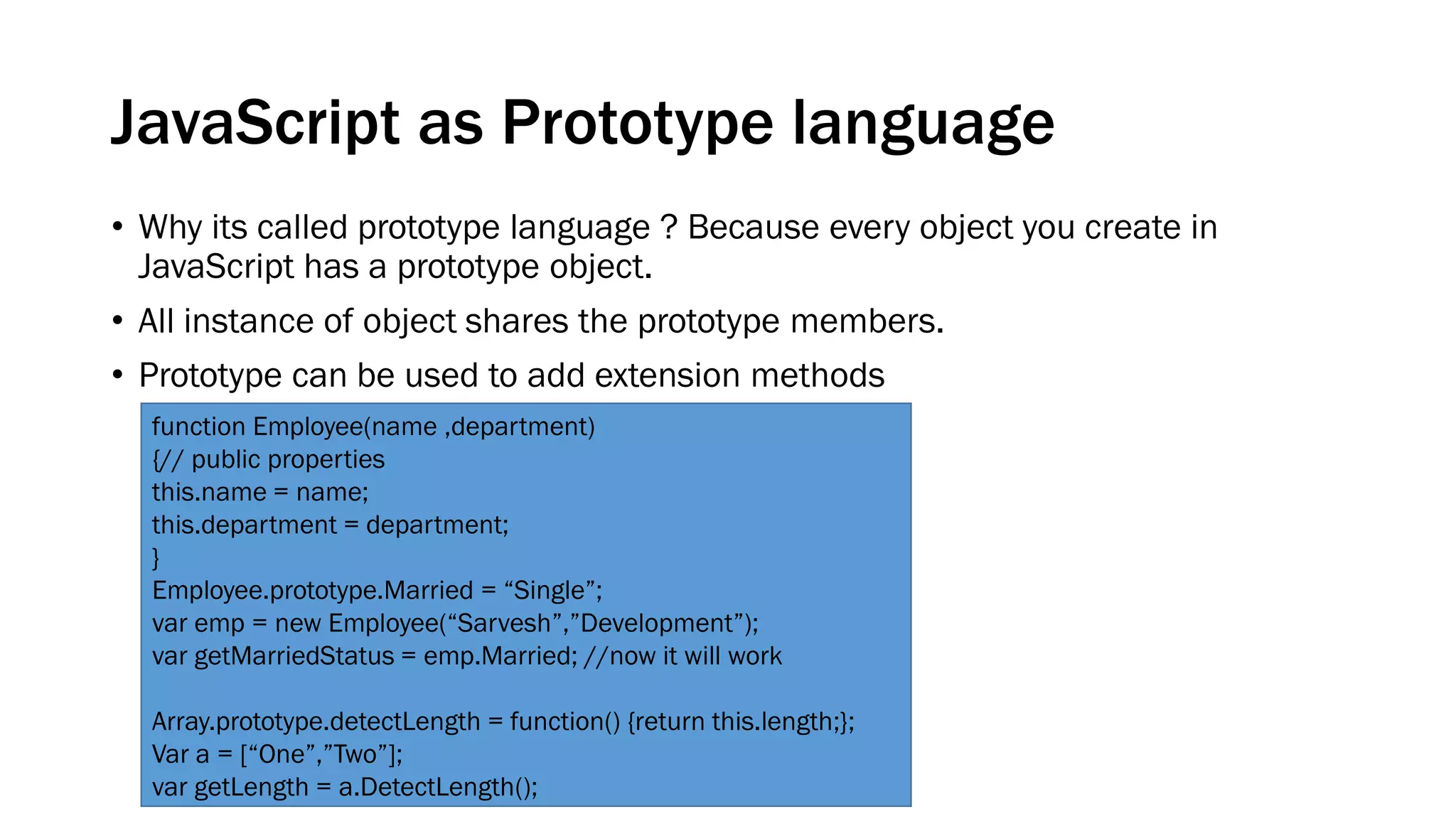 JavaScript as Prototype language

• Why its called prototype language ? Because every object you create in JavaScript has a prototype object.

• All instance of object shares the prototype members.

• Prototype can be used to add extension methods

function Employee(name ,department)
{// public properties
this.name = name;
this.department = department;
}
Employee.prototype.Married = “Single”;
var emp = new Employee(“Sarvesh”,”Development”);
var getMarriedStatus = emp.Married; //now it will work

Array.prototype.detectLength = function() {return this.length;};
Var a = [“One”,”Two”];
var getLength = a.DetectLength();